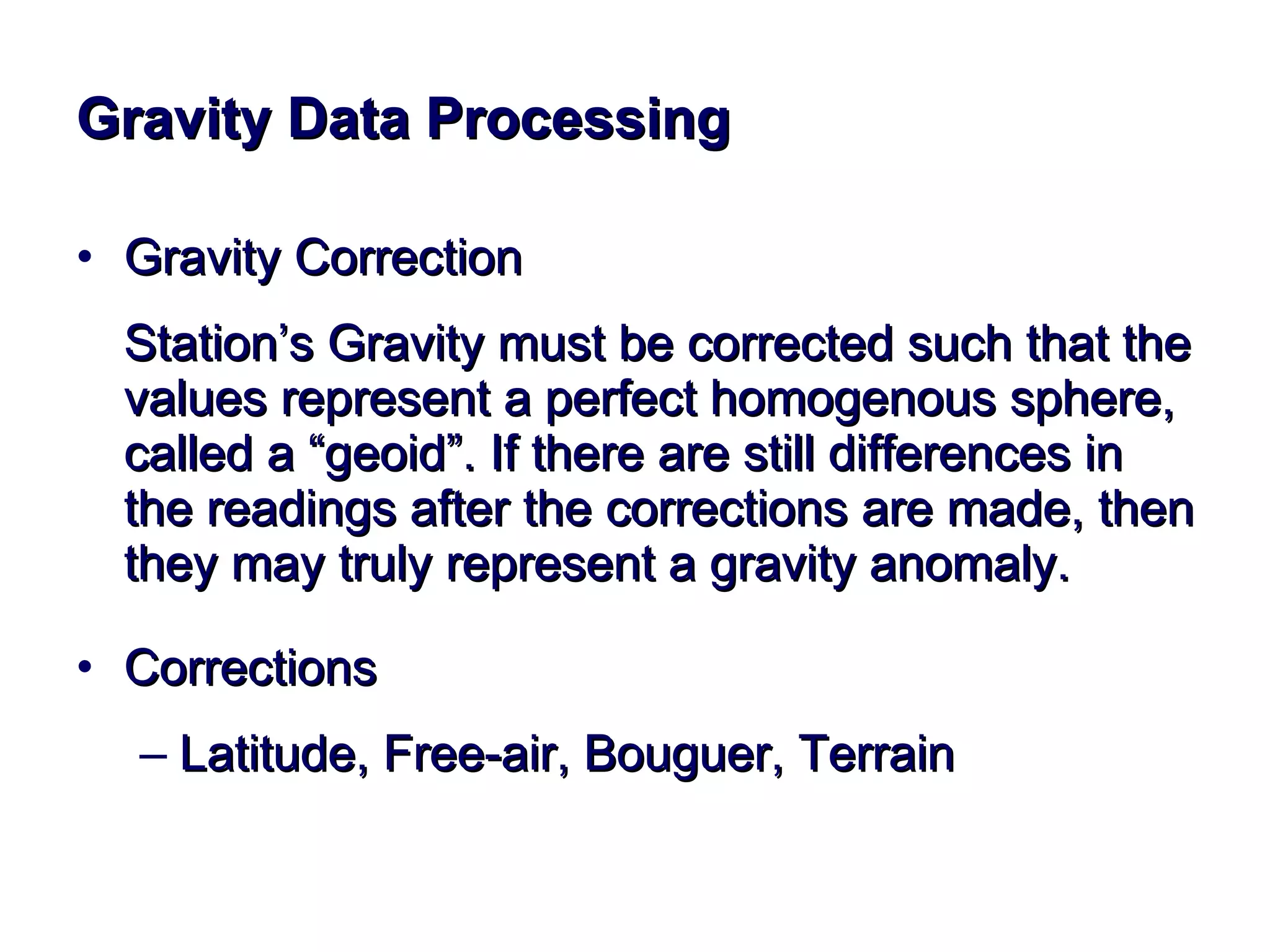 Gravity Data Processing

• Gravity Correction

Station’s Gravity must be corrected such that the values represent a perfect homogenous sphere, called a “geoid”. If there are still differences in the readings after the corrections are made, then they may truly represent a gravity anomaly.

• Corrections

– Latitude, Free-air, Bouguer, Terrain